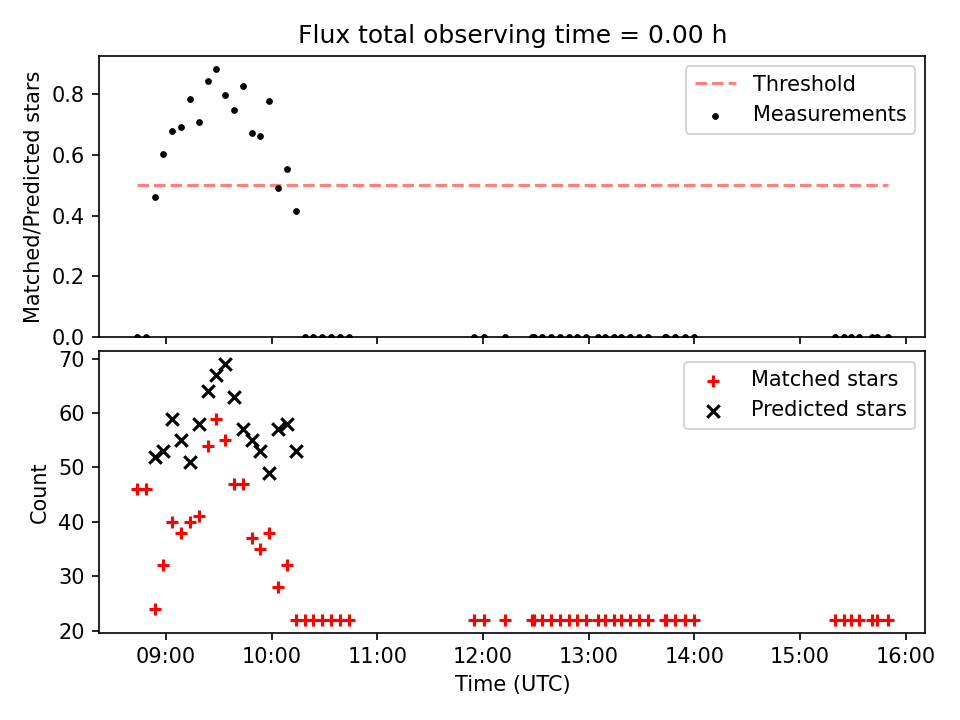 Flux total observing time = 0.00 h

Matched/Predicted stars

0.8
0.6
0.4
0.2
0.0

Threshold
Measurements

Count

70
60
50
40
30
20

Matched stars
Predicted stars

09:00
10:00
11:00
12:00
13:00
14:00
15:00
16:00

Time (UTC)